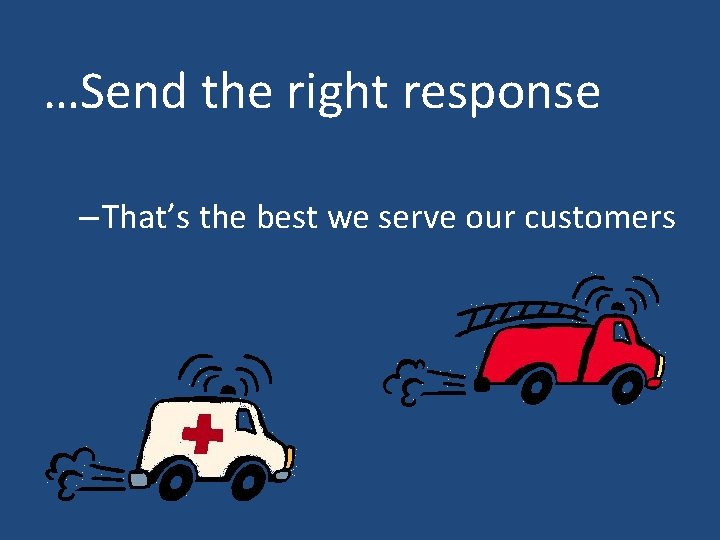 …Send the right response

–That’s the best we serve our customers